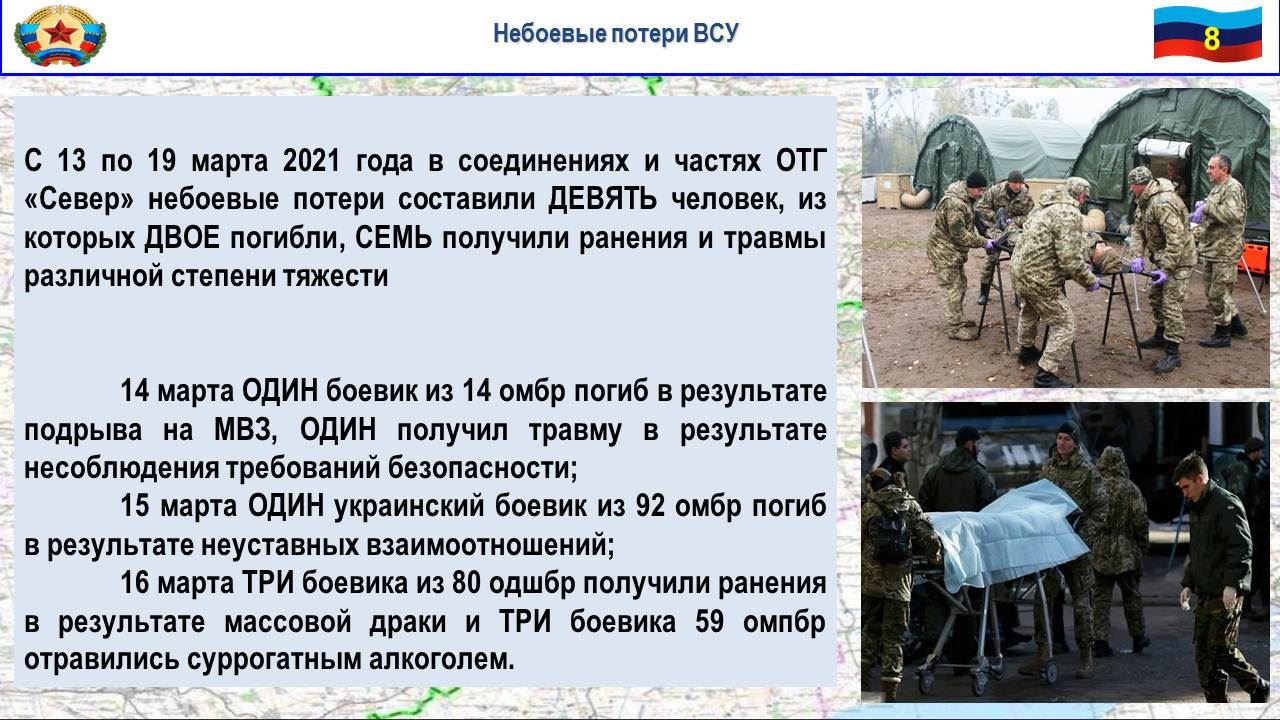 Небоевые потери ВСУ

8

С 13 по 19 марта 2021 года в соединениях и частях ОТГ «Север» небоевые потери составили ДЕВЯТЬ человек, из которых ДВОЕ погибли, СЕМЬ получили ранения и травмы различной степени тяжести

14 марта ОДИН боевик из 14 омбр погиб в результате подрыва на МВЗ, ОДИН получил травму в результате несоблюдения требований безопасности;

15 марта ОДИН украинский боевик из 92 омбр погиб в результате неуставных взаимоотношений;

16 марта ТРИ боевика из 80 одшбр получили ранения в результате массовой драки и ТРИ боевика 59 омпбр отравились суррогатным алкоголем.